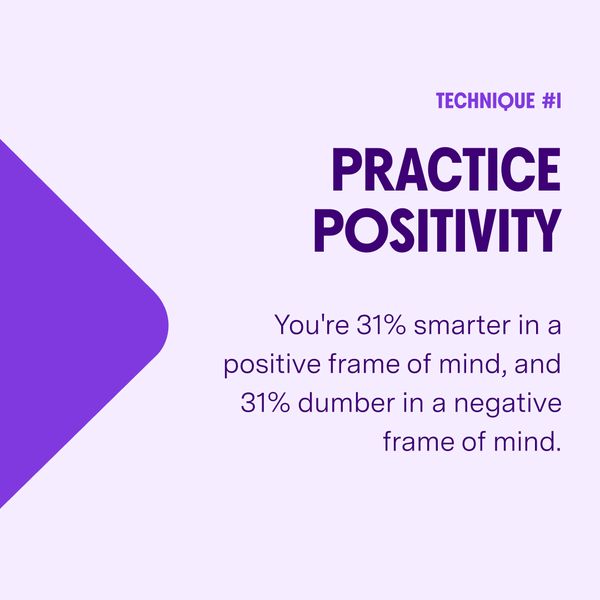 TECHNIQUE #1

PRACTICE POSITIVITY

You're 31% smarter in a positive frame of mind, and 31% dumber in a negative frame of mind.